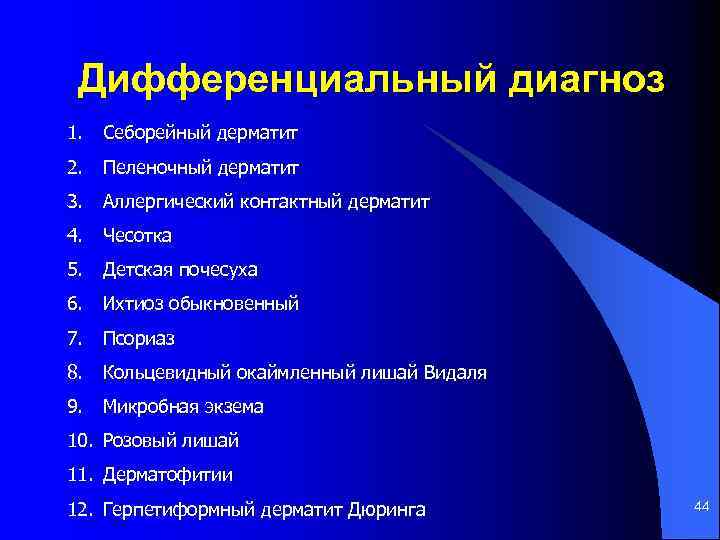 Дифференциальный диагноз

1. Себорейный дерматит
2. Пеленочный дерматит
3. Аллергический контактный дерматит
4. Чесотка
5. Детская почесуха
6. Ихтиоз обыкновенный
7. Псориаз
8. Кольцевидный окаймленный лишай Видаля
9. Микробная экзема
10. Розовый лишай
11. Дерматофитии
12. Герпетиформный дерматит Дюринга

44